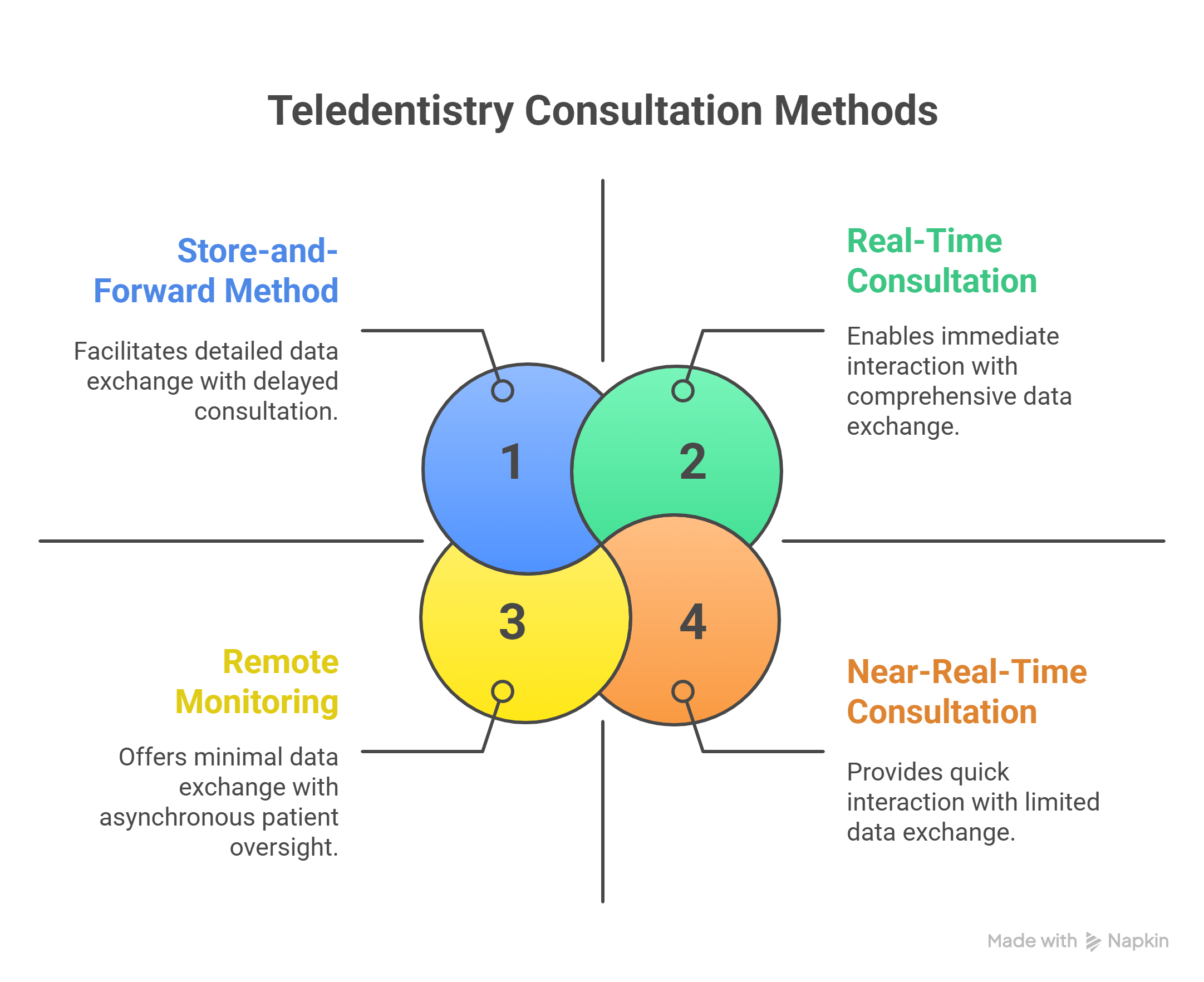 Teledentistry Consultation Methods

Store-and-Forward Method

Facilitates detailed data exchange with delayed consultation.

Real-Time Consultation

Enables immediate interaction with comprehensive data exchange.

1

2

3

4

Remote Monitoring

Offers minimal data exchange with asynchronous patient oversight.

Near-Real-Time Consultation

Provides quick interaction with limited data exchange.

Made with Napkin